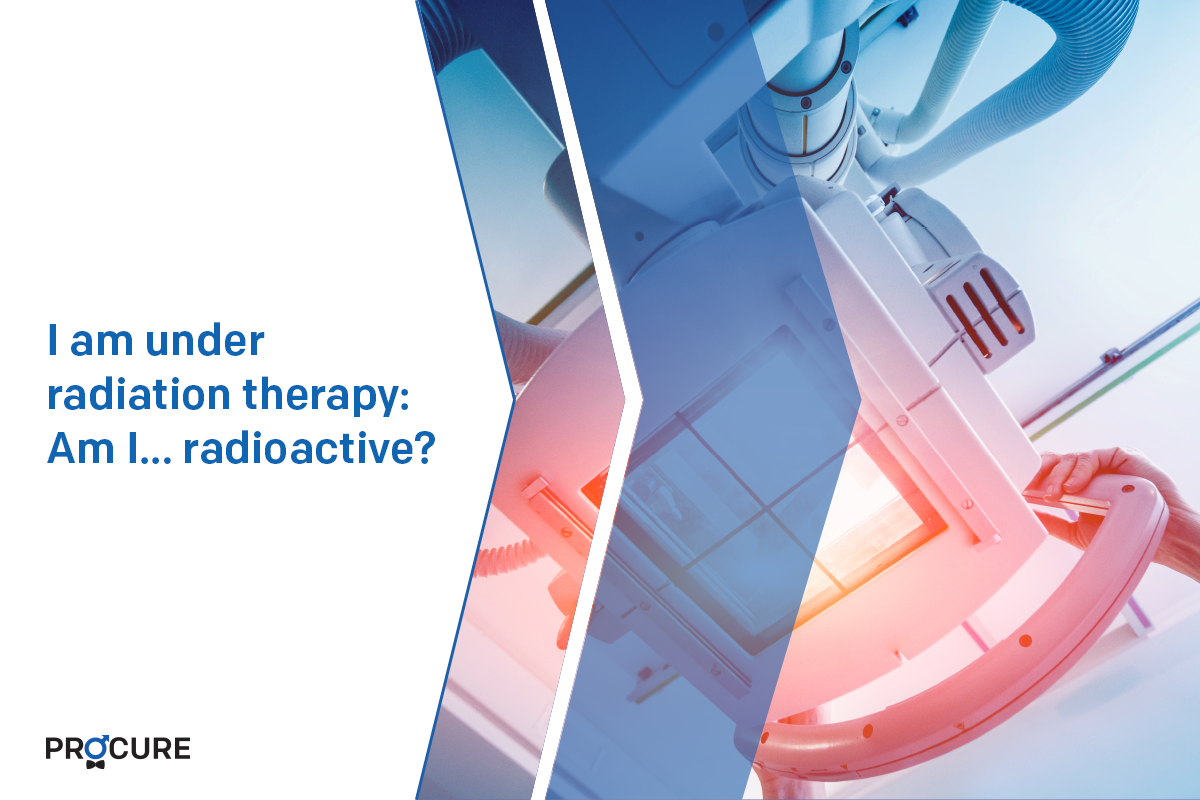 I am under radiation therapy: Am I... radioactive?

PROCURE